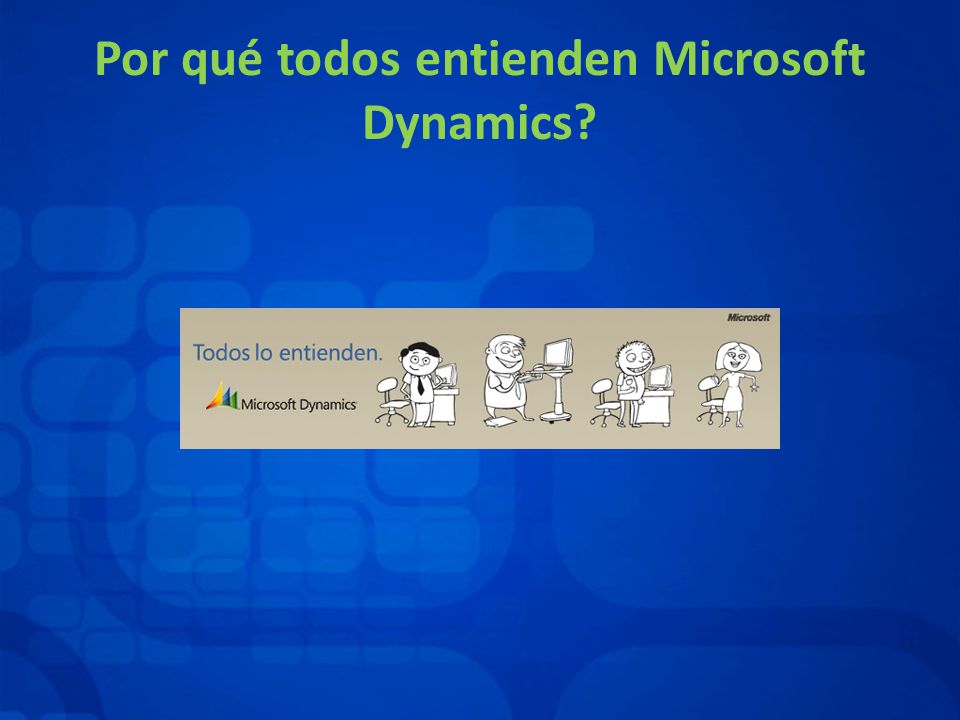 Por qué todos entienden Microsoft Dynamics?

Microsoft

Todos lo entienden.

Microsoft Dynamics